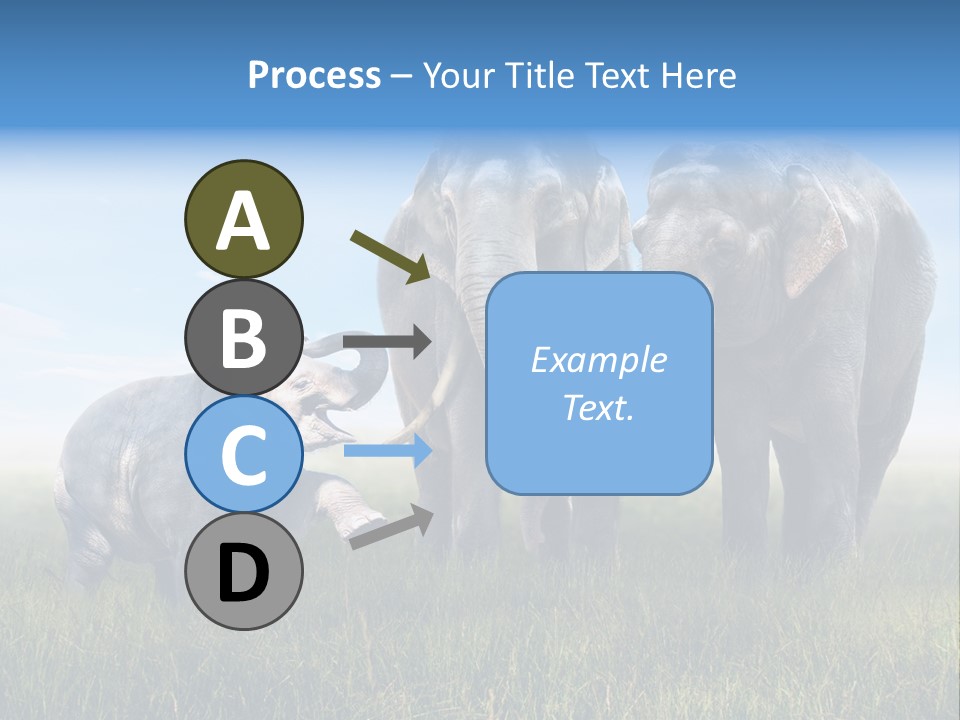 Process – Your Title Text Here

A

B

C

D

Example Text.